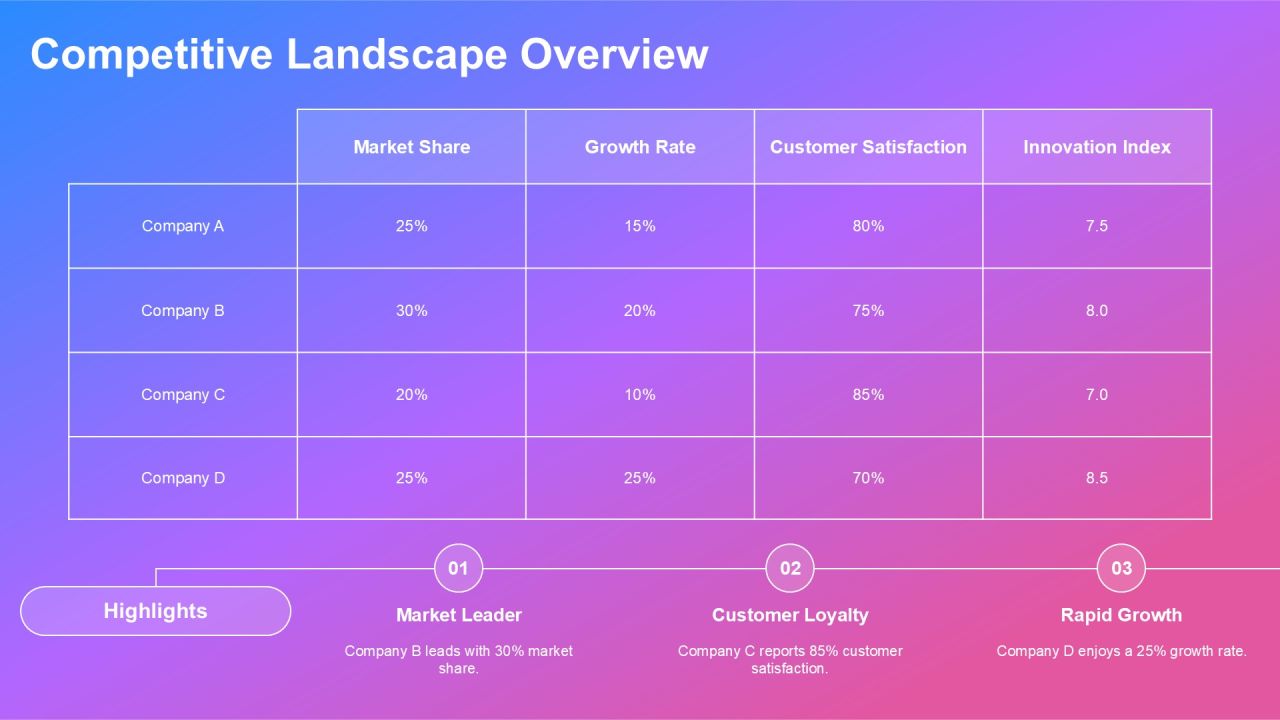 Competitive Landscape Overview

|  | Market Share | Growth Rate | Customer Satisfaction | Innovation Index |
|---|---|---|---|---|
| Company A | 25% | 15% | 80% | 7.5 |
| Company B | 30% | 20% | 75% | 8.0 |
| Company C | 20% | 10% | 85% | 7.0 |
| Company D | 25% | 25% | 70% | 8.5 |

Highlights

01
Market Leader
Company B leads with 30% market share.

02
Customer Loyalty
Company C reports 85% customer satisfaction.

03
Rapid Growth
Company D enjoys a 25% growth rate.